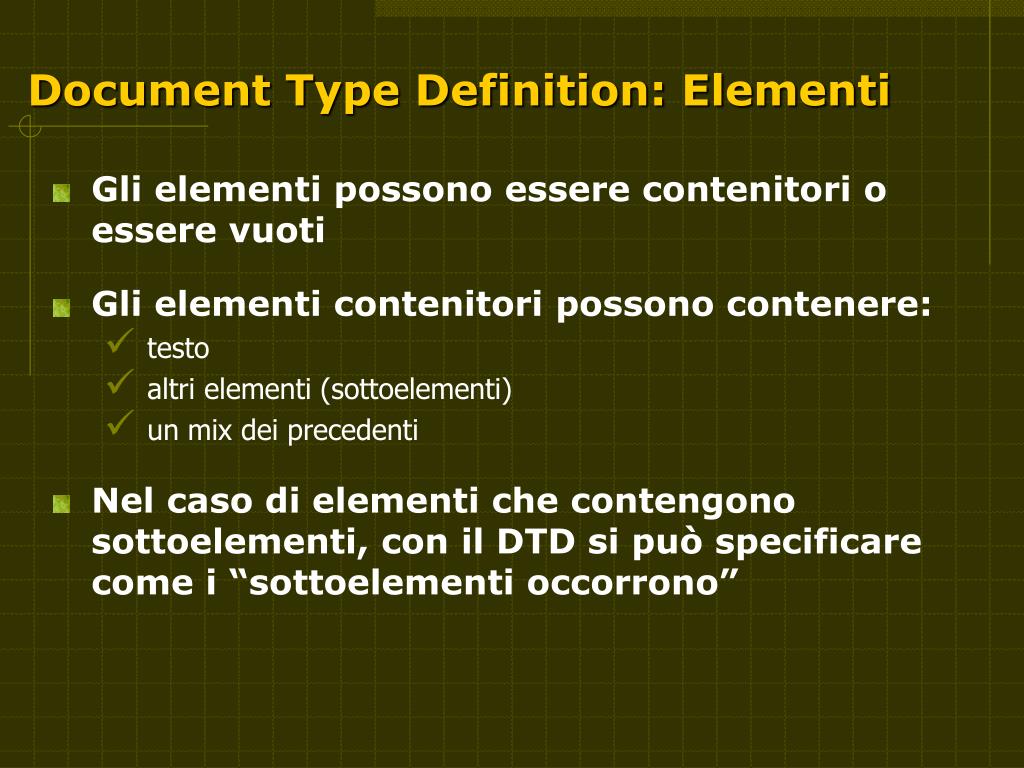 Document Type Definition: Elementi

Gli elementi possono essere contenitori o essere vuoti

Gli elementi contenitori possono contenere:
testo
altri elementi (sottoelementi)
un mix dei precedenti

Nel caso di elementi che contengono sottoelementi, con il DTD si può specificare come i “sottoelementi occorrono”